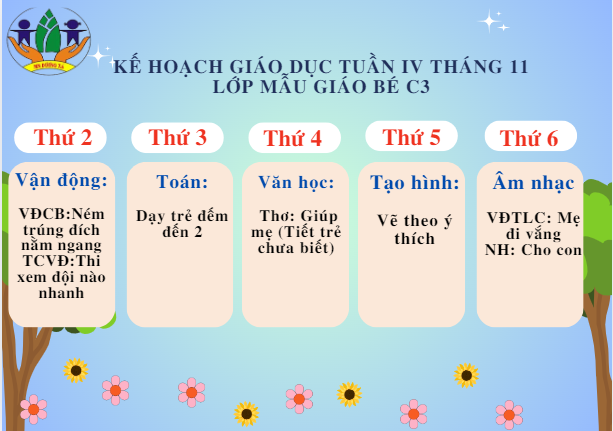 MN ĐÔNG XÁ

KẾ HOẠCH GIÁO DỤC TUẦN IV THÁNG 11
LỚP MẪU GIÁO BÉ C3

Thứ 2

Vận động:

VĐCB:Ném trúng đích nằm ngang
TCVĐ:Thi xem đội nào nhanh

Thứ 3

Toán:

Dạy trẻ đếm đến 2

Thứ 4

Văn học:

Thơ: Giúp mẹ (Tiết trẻ chưa biết)

Thứ 5

Tạo hình:

Vẽ theo ý thích

Thứ 6

Âm nhạc

VĐTLC: Mẹ đi vắng
NH: Cho con